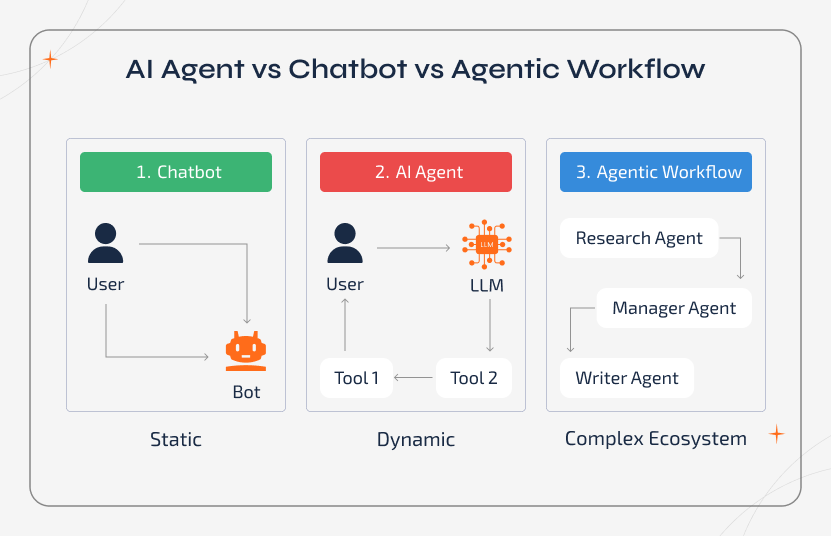 AI Agent vs Chatbot vs Agentic Workflow

1. Chatbot

User

Bot

Static

2. AI Agent

User

LLM

LLM

Tool 1

Tool 2

Dynamic

3. Agentic Workflow

Research Agent

Manager Agent

Writer Agent

Complex Ecosystem